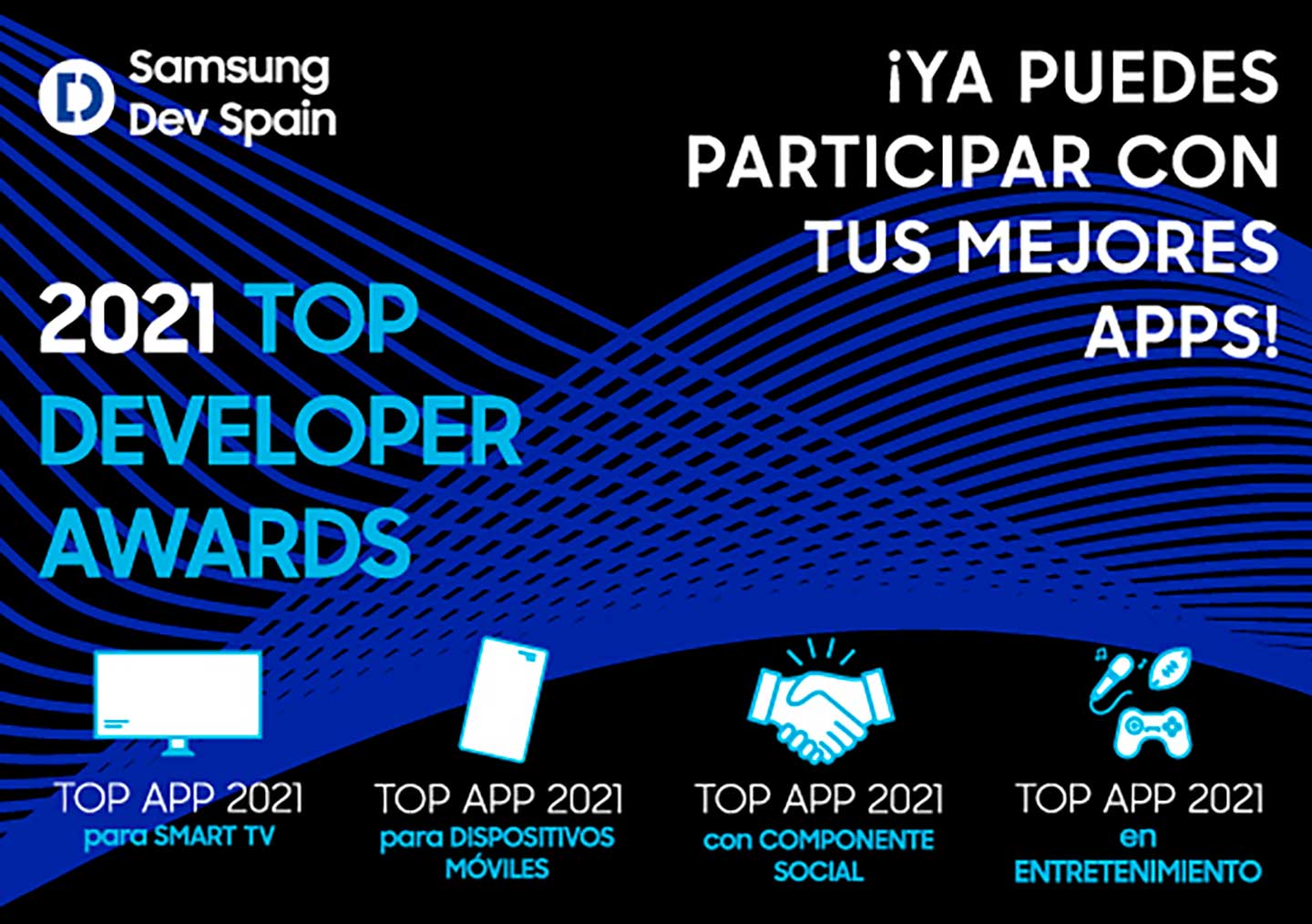 Samsung Dev Spain

¡YA PUEDES PARTICIPAR CON TUS MEJORES APPS!

2021 TOP DEVELOPER AWARDS

TOP APP 2021
para SMART TV

TOP APP 2021
para DISPOSITIVOS MÓVILES

TOP APP 2021
con COMPONENTE SOCIAL

TOP APP 2021
en ENTRETENIMIENTO